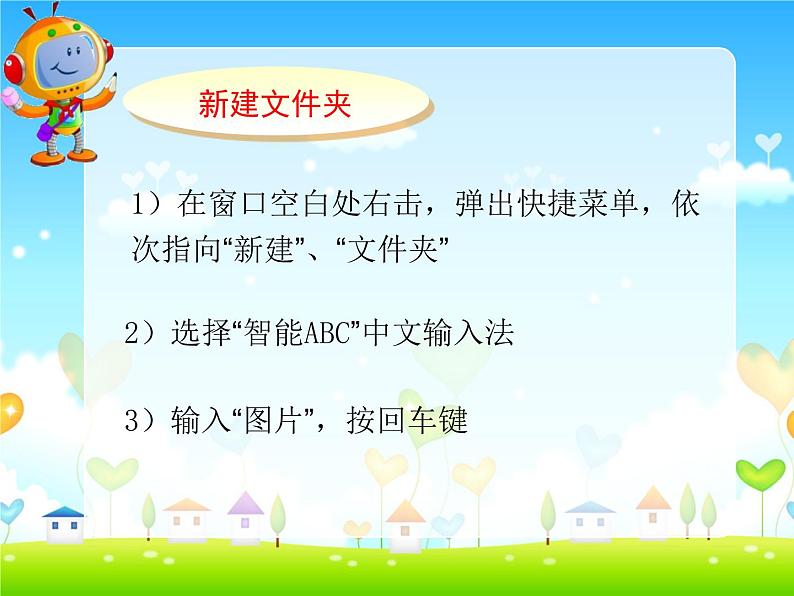 新建文件夹

1）在窗口空白处右击，弹出快捷菜单，依次指向“新建”、“文件夹”

2）选择“智能ABC”中文输入法

3）输入“图片”，按回车键